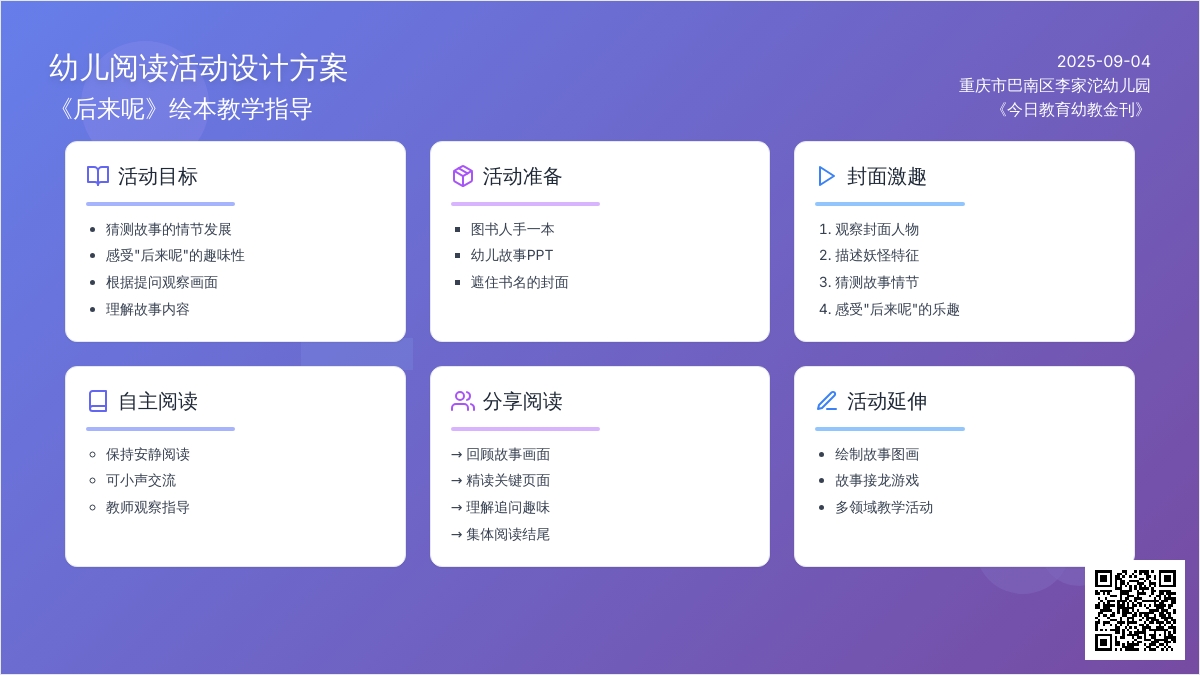 幼儿阅读活动设计方案
《后来呢》绘本教学指导

2025-09-04
重庆市巴南区李家沱幼儿园
《今日教育幼教金刊》

活动目标

- 猜测故事的情节发展
- 感受"后来呢"的趣味性
- 根据提问观察画面
- 理解故事内容

活动准备

- 图书人手一本
- 幼儿故事PPT
- 遮住书名的封面

封面激趣

1. 观察封面人物
2. 描述妖怪特征
3. 猜测故事情节
4. 感受"后来呢"的乐趣

自主阅读

- 保持安静阅读
- 可小声交流
- 教师观察指导

分享阅读

→ 回顾故事画面
→ 精读关键页面
→ 理解追问趣味
→ 集体阅读结尾

活动延伸

- 绘制故事图画
- 故事接龙游戏
- 多领域教学活动